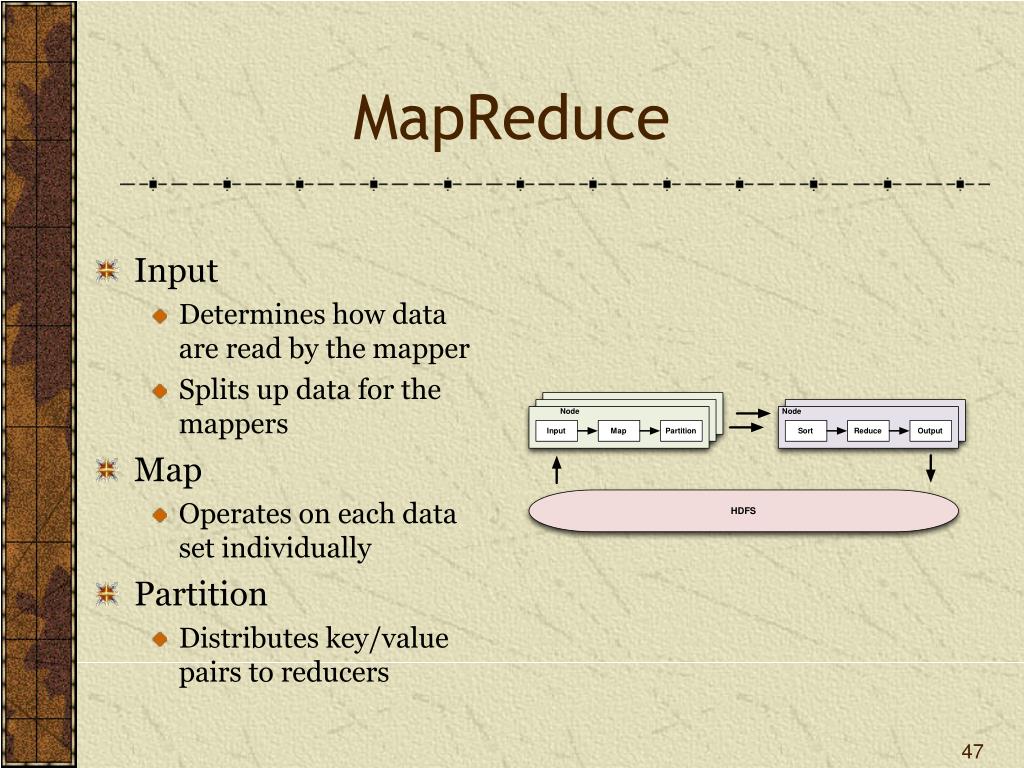 MapReduce

Input
Determines how data are read by the mapper
Splits up data for the mappers
Map
Operates on each data set individually
Partition
Distributes key/value pairs to reducers

Node
Input
Map
Partition
Node
Sort
Reduce
Output
HDFS

47